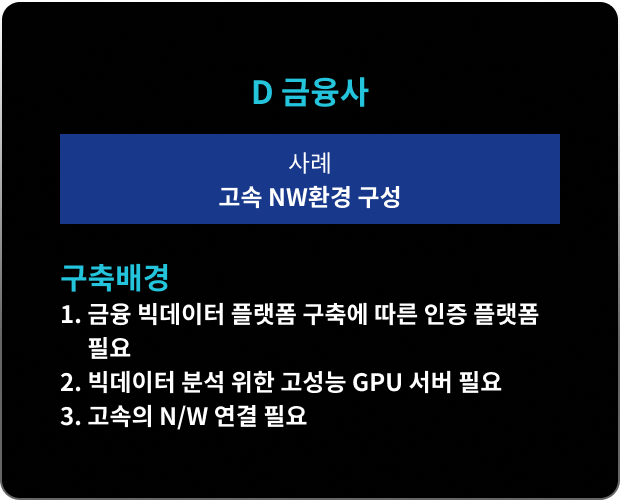 D 금융사

사례
고속 NW환경 구성

구축배경
1. 금융 빅데이터 플랫폼 구축에 따른 인증 플랫폼 필요
2. 빅데이터 분석 위한 고성능 GPU 서버 필요
3. 고속의 N/W 연결 필요